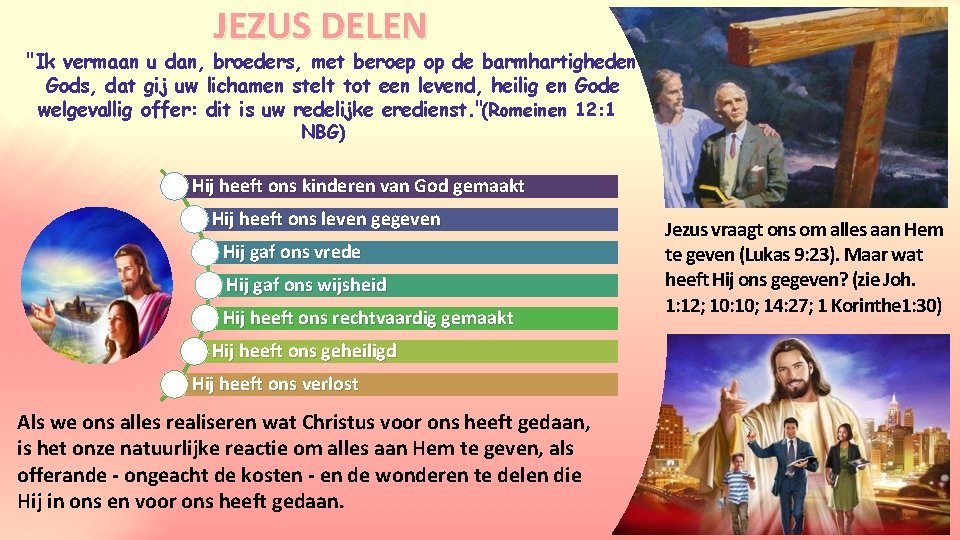 JEZUS DELEN

"Ik vermaan u dan, broeders, met beroep op de barmhartigheden Gods, dat gij uw lichamen stelt tot een levend, heilig en Gode welgevallig offer: dit is uw redelijke eredienst."(Romeinen 12:1 NBG)

Hij heeft ons kinderen van God gemaakt

Hij heeft ons leven gegeven

Hij gaf ons vrede

Hij gaf ons wijsheid

Hij heeft ons rechtvaardig gemaakt

Hij heeft ons geheiligd

Hij heeft ons verlost

Jezus vraagt ons om alles aan Hem te geven (Lukas 9:23). Maar wat heeft Hij ons gegeven? (zie Joh. 1:12; 10:10; 14:27; 1 Korinthe1:30)

Als we ons alles realiseren wat Christus voor ons heeft gedaan, is het onze natuurlijke reactie om alles aan Hem te geven, als offerande - ongeacht de kosten - en de wonderen te delen die Hij in ons en voor ons heeft gedaan.